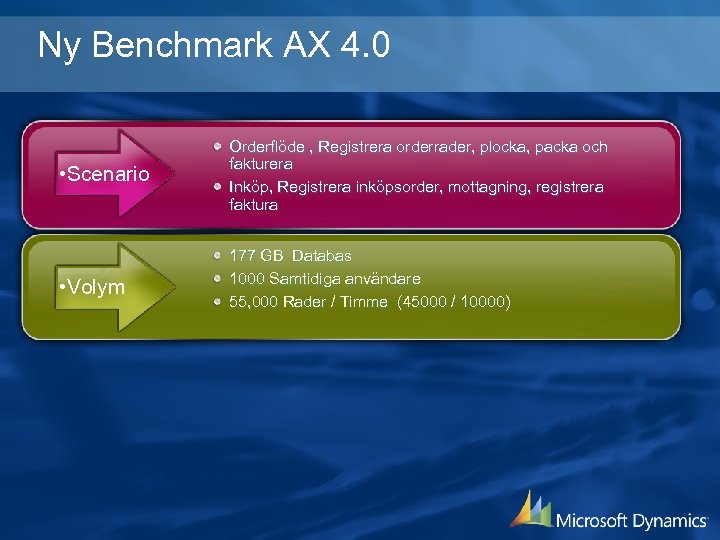 Ny Benchmark AX 4.0

•Scenario

Orderflöde , Registrera orderrader, plocka, packa och fakturera

Inköp, Registrera inköpsorder, mottagning, registrera faktura

•Volym

177 GB Databas

1000 Samtidiga användare

55,000 Rader / Timme (45000 / 10000)

Microsoft Dynamics